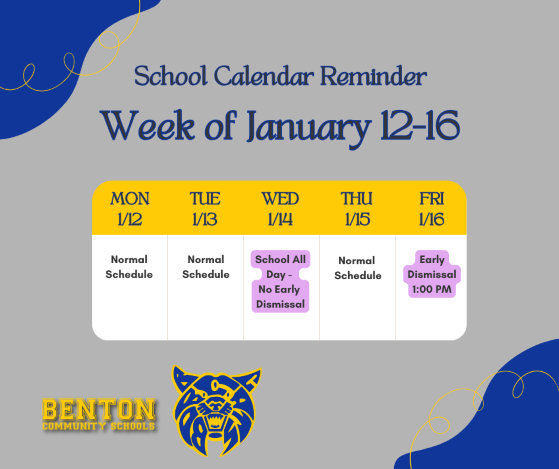 School Calendar Reminder

Week of January 12-16

| MON 1/12 | TUE 1/13 | WED 1/14 | THU 1/15 | FRI 1/16 |
|---|---|---|---|---|
| Normal Schedule | Normal Schedule | School All Day - No Early Dismissal | Normal Schedule | Early Dismissal 1:00 PM |

BENTON
COMMUNITY SCHOOLS